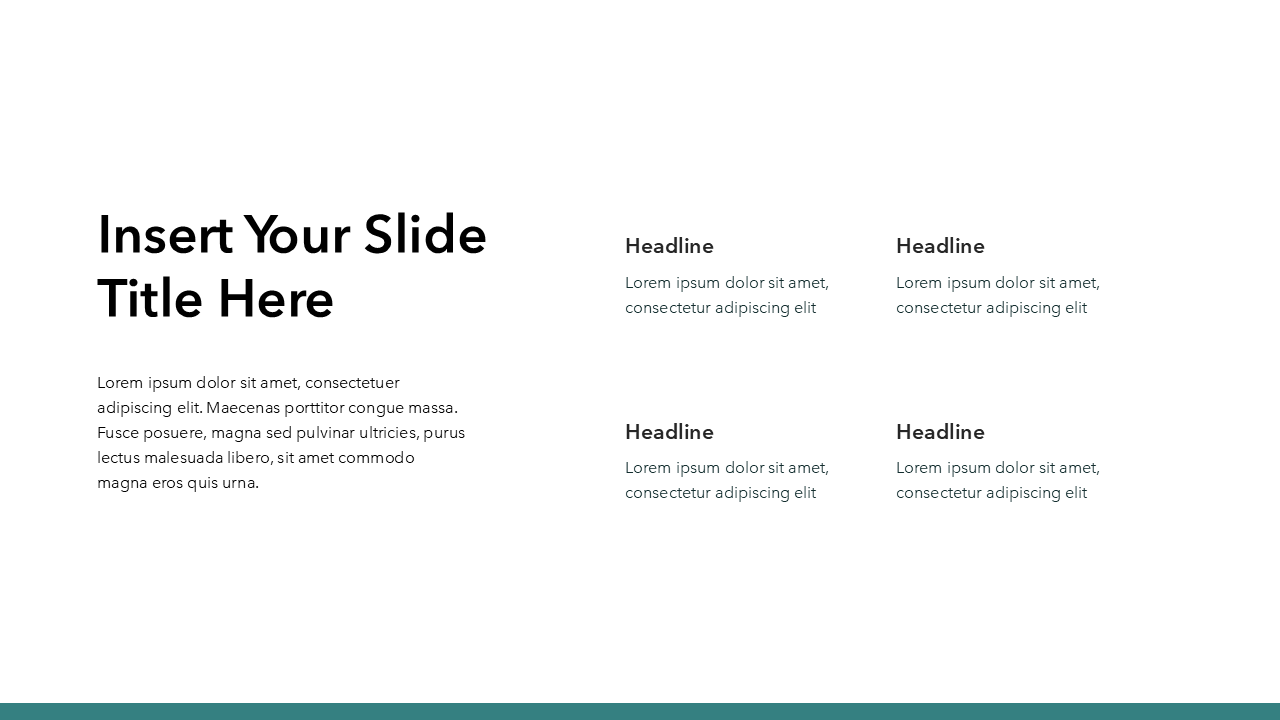 Insert Your Slide Title Here

Lorem ipsum dolor sit amet, consectetuer adipiscing elit. Maecenas porttitor congue massa. Fusce posuere, magna sed pulvinar ultricies, purus lectus malesuada libero, sit amet commodo magna eros quis urna.

Headline

Lorem ipsum dolor sit amet, consectetur adipiscing elit

Headline

Lorem ipsum dolor sit amet, consectetur adipiscing elit

Headline

Lorem ipsum dolor sit amet, consectetur adipiscing elit

Headline

Lorem ipsum dolor sit amet, consectetur adipiscing elit